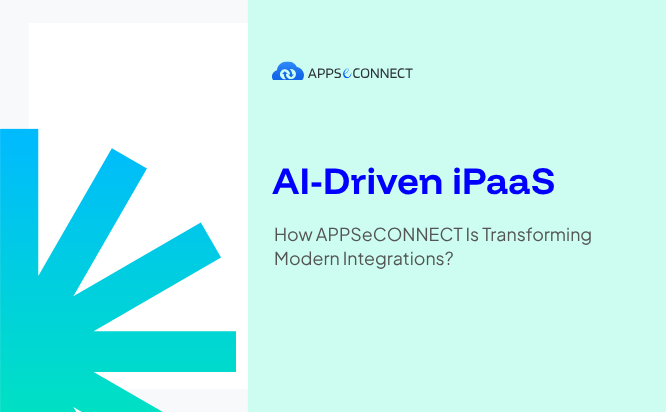 APPSeCONNECT

AI-Driven iPaaS

How APPSeCONNECT Is Transforming Modern Integrations?